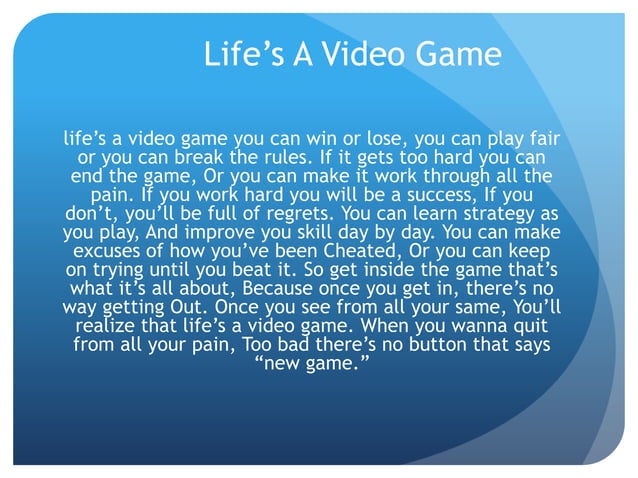 Life’s A Video Game

life’s a video game you can win or lose, you can play fair or you can break the rules. If it gets too hard you can end the game, Or you can make it work through all the pain. If you work hard you will be a success, If you don’t, you’ll be full of regrets. You can learn strategy as you play, And improve you skill day by day. You can make excuses of how you’ve been Cheated, Or you can keep on trying until you beat it. So get inside the game that’s what it’s all about, Because once you get in, there’s no way getting Out. Once you see from all your same, You’ll realize that life’s a video game. When you wanna quit from all your pain, Too bad there’s no button that says “new game.”